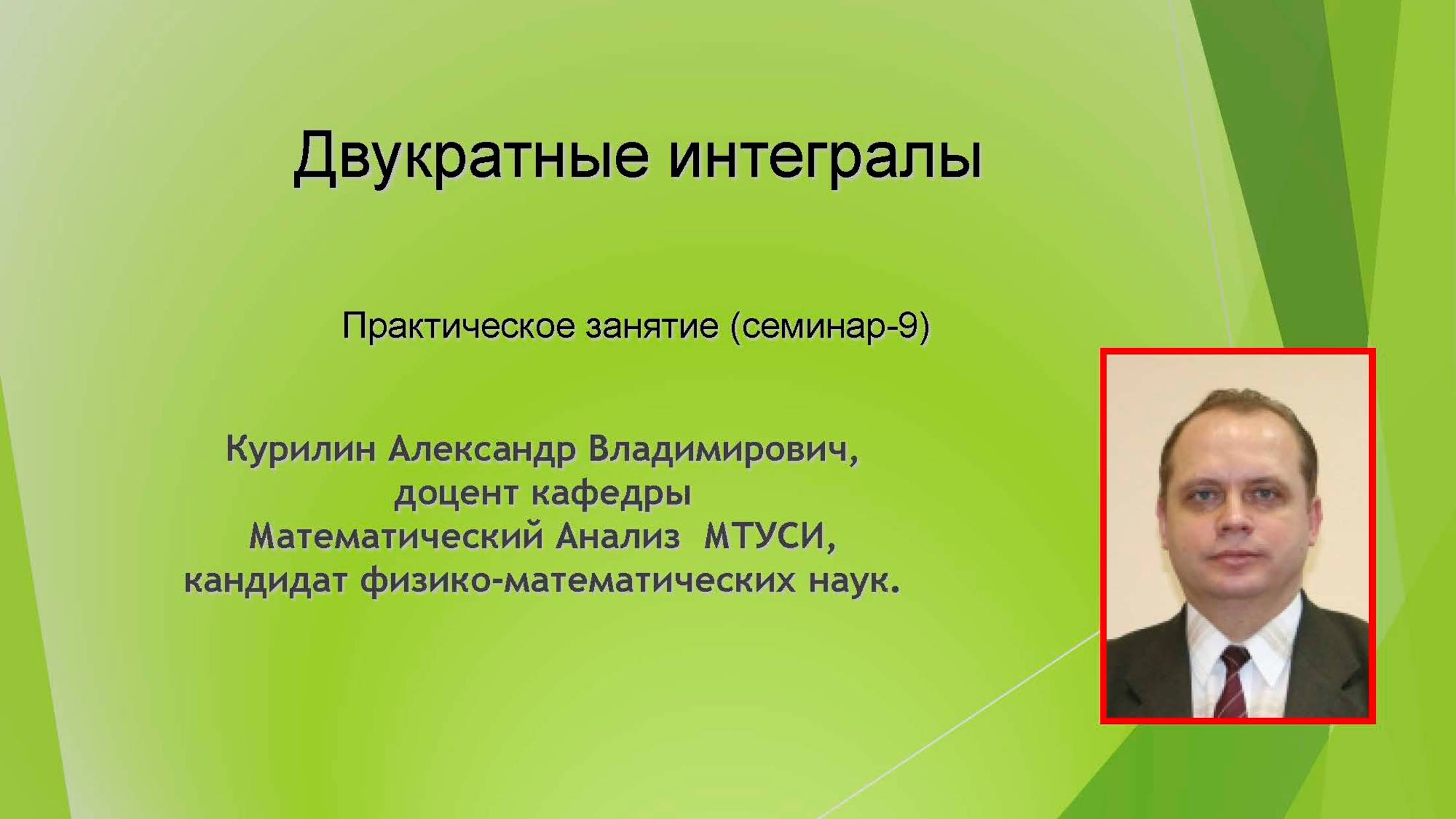 Двукратные интегралы

Практическое занятие (семинар-9)

Курилин Александр Владимирович, доцент кафедры Математический Анализ МТУСИ, кандидат физико-математических наук.